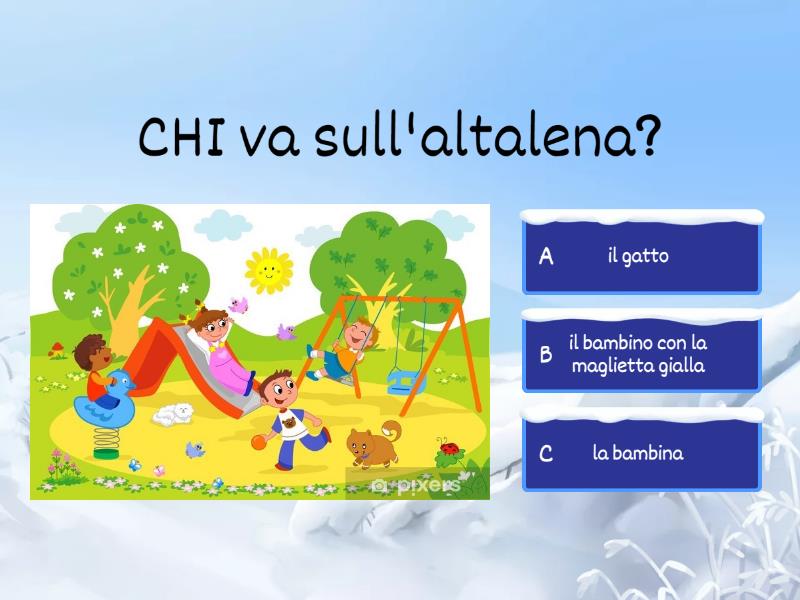 CHI va sull'altalena?

pixers

A il gatto

B il bambino con la maglietta gialla

C la bambina